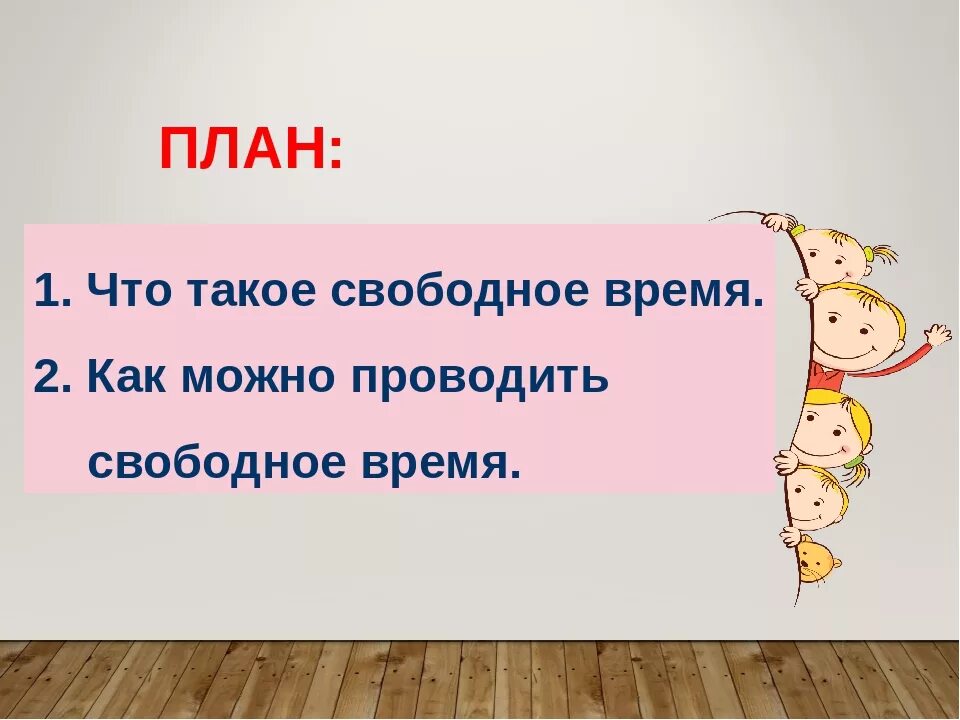 ПЛАН:

1. Что такое свободное время.

2. Как можно проводить свободное время.